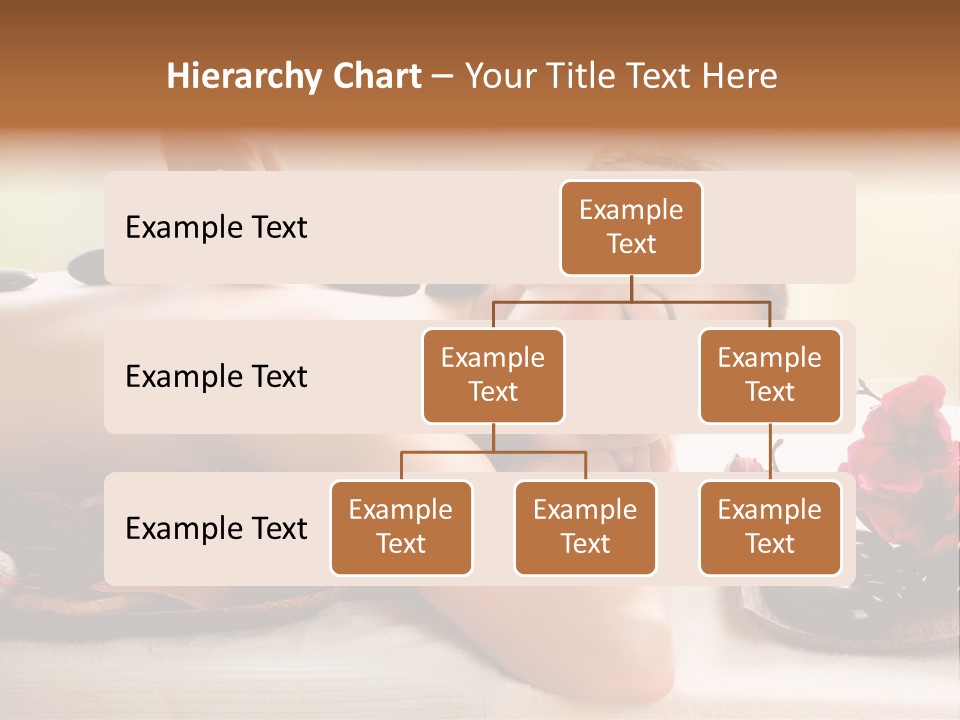 Hierarchy Chart – Your Title Text Here

Example Text

Example Text

Example Text

Example Text

Example Text

Example Text

Example Text

Example Text

Example Text